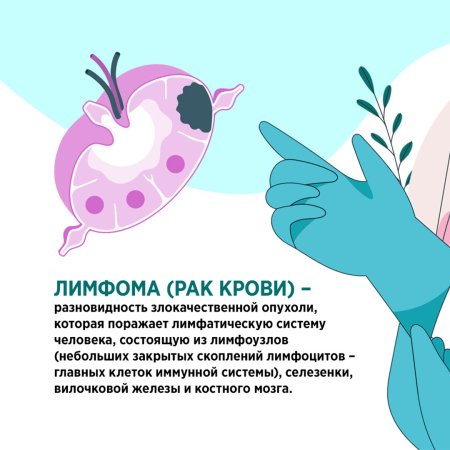 ЛИМФОМА (РАК КРОВИ) –
разновидность злокачественной опухоли, которая поражает лимфатическую систему человека, состоящую из лимфоузлов (небольших закрытых скоплений лимфоцитов – главных клеток иммунной системы), селезенки, вилочковой железы и костного мозга.